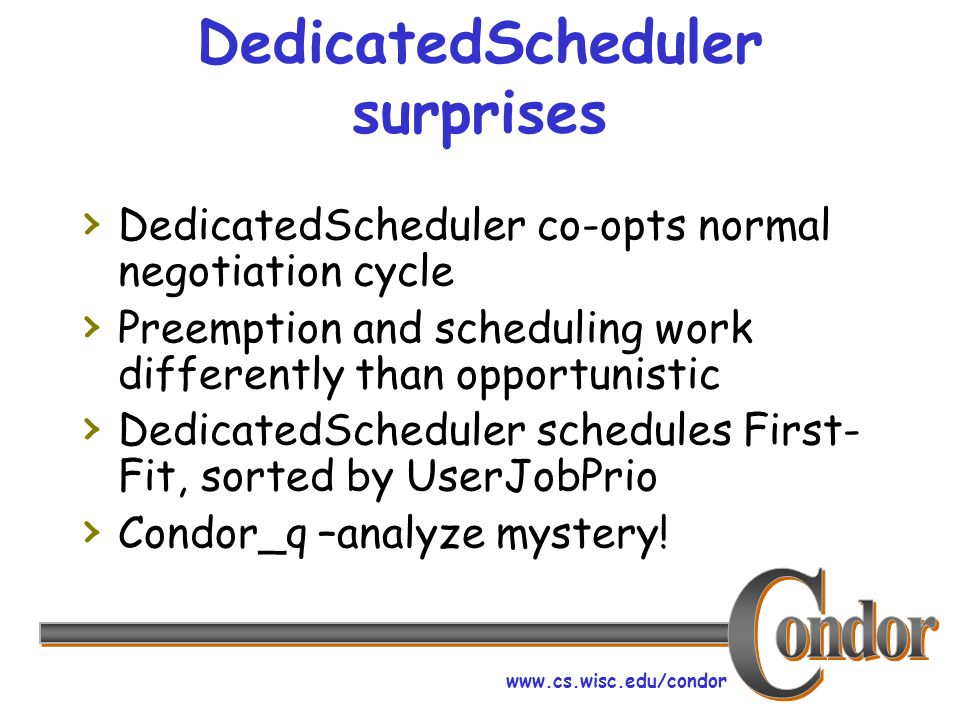 DedicatedScheduler surprises

› DedicatedScheduler co-opts normal negotiation cycle
› Preemption and scheduling work differently than opportunistic
› DedicatedScheduler schedules First-Fit, sorted by UserJobPrio
› Condor_q –analyze mystery!

Condor

www.cs.wisc.edu/condor